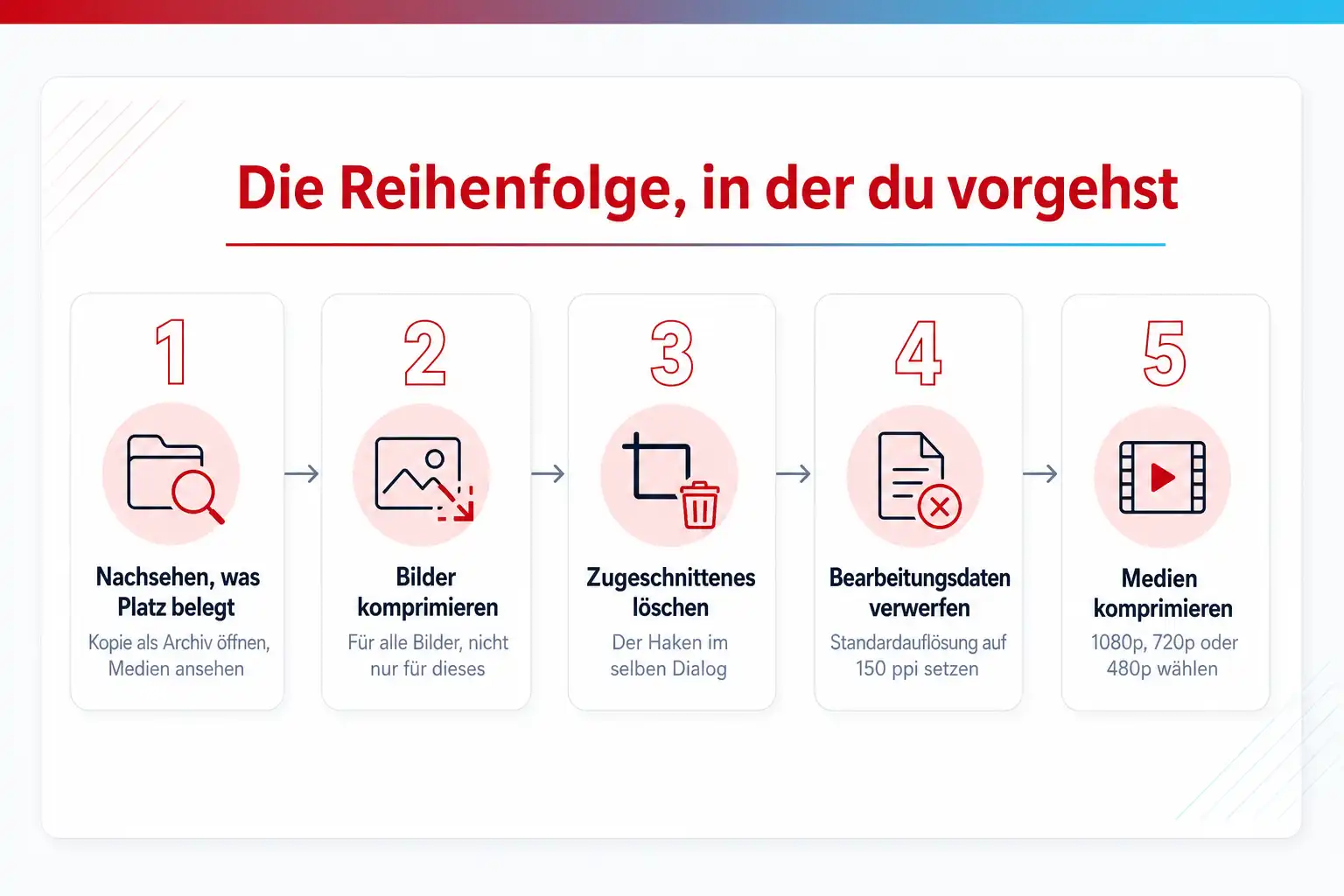 Die Reihenfolge, in der du vorgehst

1
Nachsehen, was Platz belegt
Kopie als Archiv öffnen, Medien ansehen

2
Bilder komprimieren
Für alle Bilder, nicht nur für dieses

3
Zugeschnittenes löschen
Der Haken im selben Dialog

4
Bearbeitungsdaten verwerfen
Standardauflösung auf 150 ppi setzen

5
Medien komprimieren
1080p, 720p oder 480p wählen